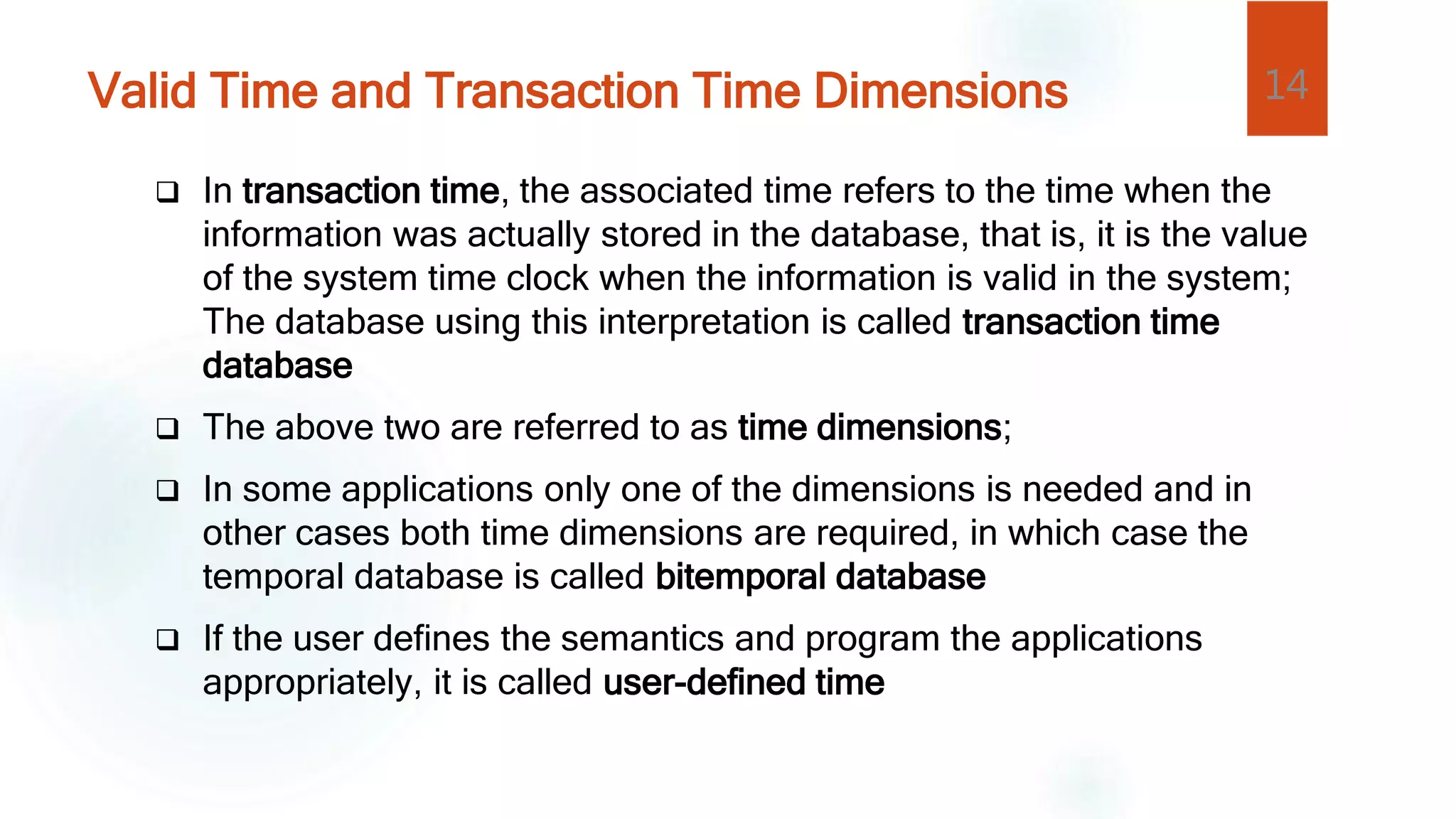 Valid Time and Transaction Time Dimensions

14

❑ In transaction time, the associated time refers to the time when the information was actually stored in the database, that is, it is the value of the system time clock when the information is valid in the system; The database using this interpretation is called transaction time database

❑ The above two are referred to as time dimensions;

❑ In some applications only one of the dimensions is needed and in other cases both time dimensions are required, in which case the temporal database is called bitemporal database

❑ If the user defines the semantics and program the applications appropriately, it is called user-defined time